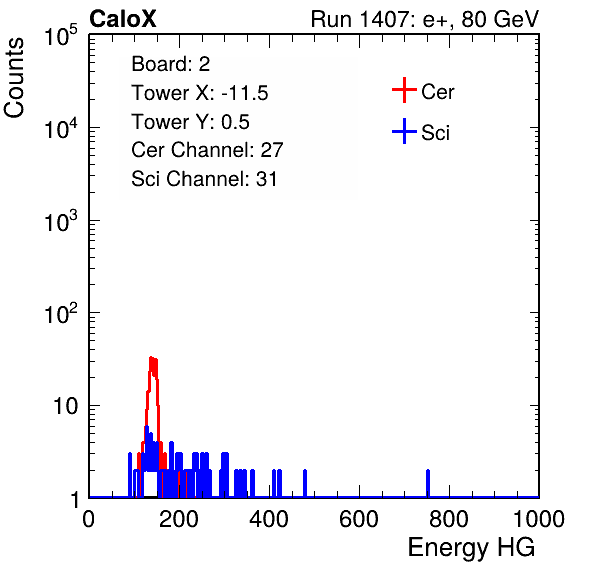 CaloX

Run 1407: e+, 80 GeV

Counts

$10^5$

$10^4$

$10^3$

$10^2$

10

1

Board: 2

Tower X: -11.5

Tower Y: 0.5

Cer Channel: 27

Sci Channel: 31

Cer

Sci

0

200

400

600

800

1000

Energy HG